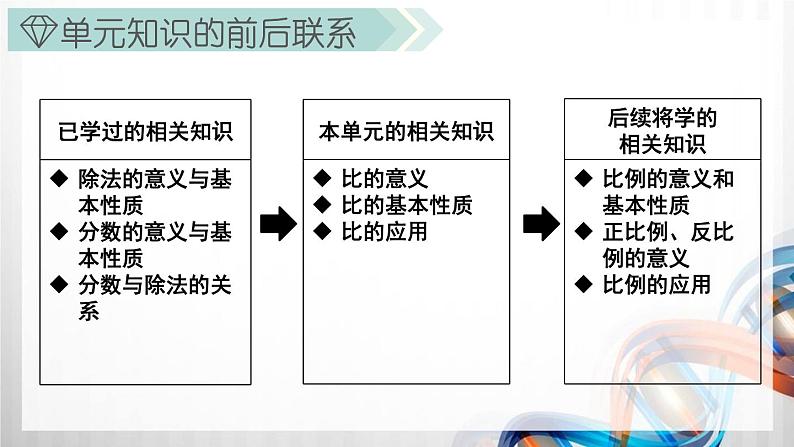 单元知识的前后联系

已学过的相关知识

◆ 除法的意义与基本性质
◆ 分数的意义与基本性质
◆ 分数与除法的关系

本单元的相关知识

◆ 比的意义
◆ 比的基本性质
◆ 比的应用

后续将学的相关知识

◆ 比例的意义和基本性质
◆ 正比例、反比例的意义
◆ 比例的应用